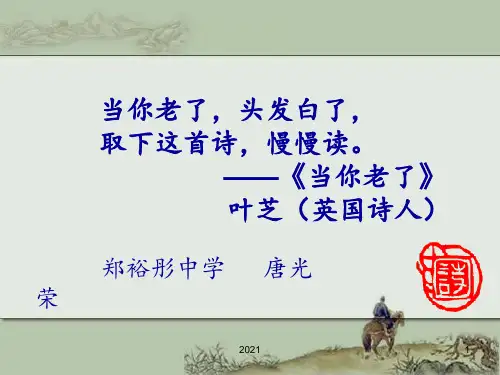 当你老了，头发白了，
取下这首诗，慢慢读。
——《当你老了》
叶芝（英国诗人）

郑裕彤中学 唐光荣

2021

1